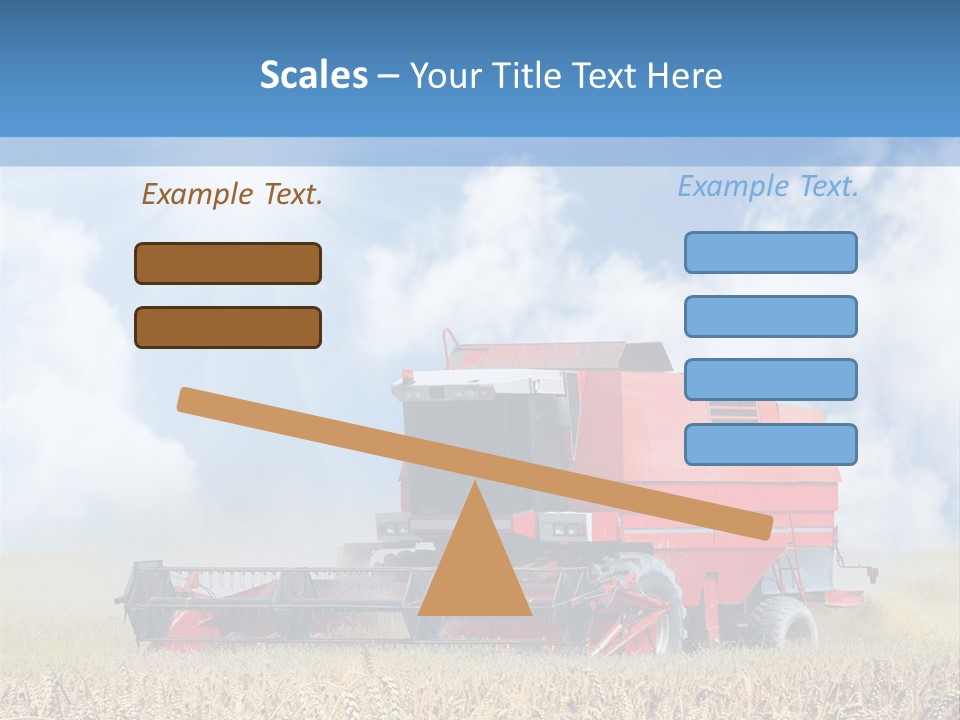 Scales – Your Title Text Here

Example Text.

Example Text.